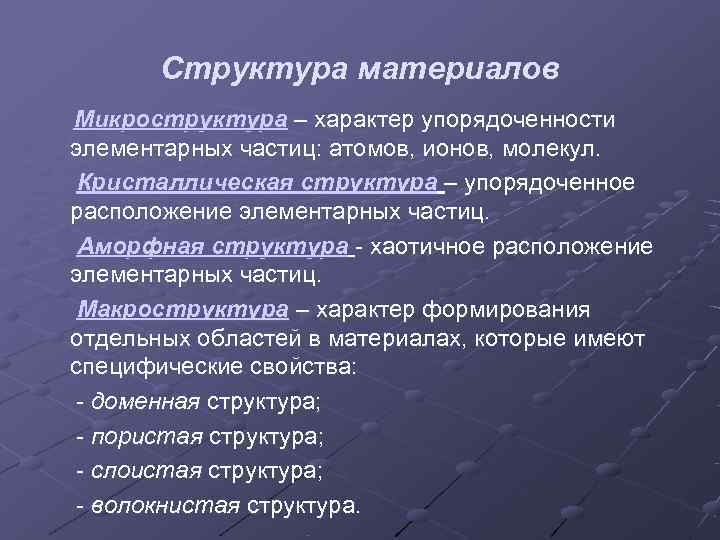 Структура материалов

Микроструктура – характер упорядоченности элементарных частиц: атомов, ионов, молекул.

Кристаллическая структура – упорядоченное расположение элементарных частиц.

Аморфная структура - хаотичное расположение элементарных частиц.

Макроструктура – характер формирования отдельных областей в материалах, которые имеют специфические свойства:

- доменная структура;

- пористая структура;

- слоистая структура;

- волокнистая структура.